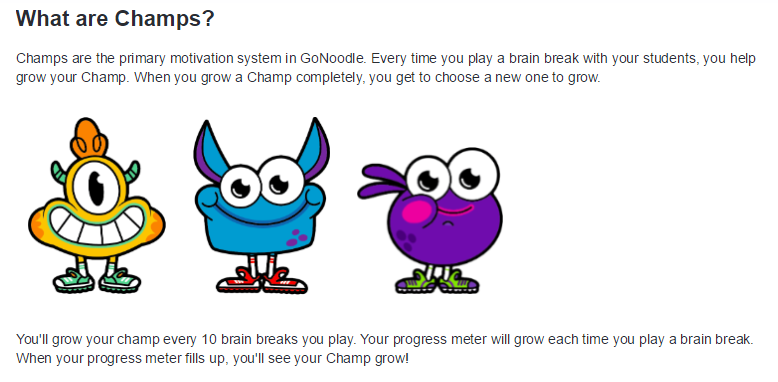 What are Champs?

Champs are the primary motivation system in GoNoodle. Every time you play a brain break with your students, you help grow your Champ. When you grow a Champ completely, you get to choose a new one to grow.

You'll grow your champ every 10 brain breaks you play. Your progress meter will grow each time you play a brain break. When your progress meter fills up, you'll see your Champ grow!